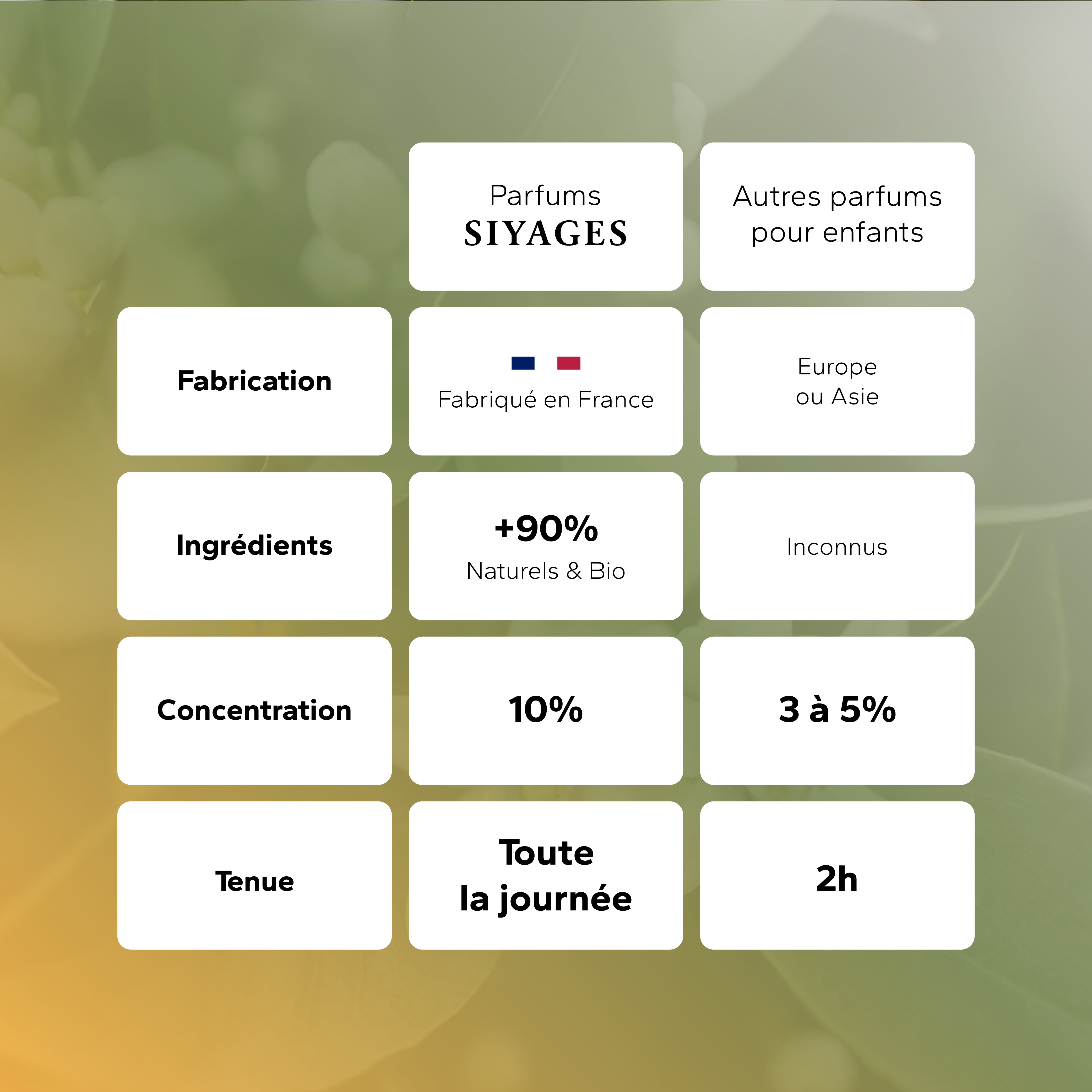 | | Parfums SIYAGES | Autres parfums pour enfants |
|---|---|---|
| Fabrication | Fabriqué en France | Europe ou Asie |
| Ingrédients | +90% Naturels & Bio | Inconnus |
| Concentration | 10% | 3 à 5% |
| Tenue | Toute la journée | 2h |